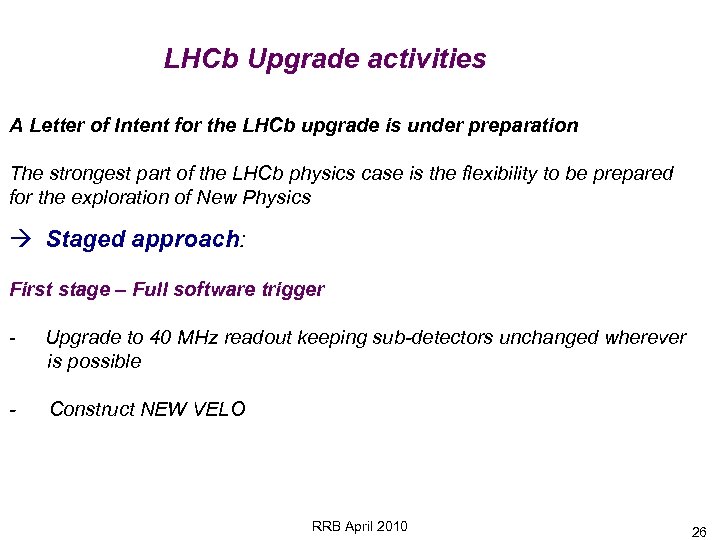 LHCb Upgrade activities

A Letter of Intent for the LHCb upgrade is under preparation

The strongest part of the LHCb physics case is the flexibility to be prepared for the exploration of New Physics

→ Staged approach:

First stage – Full software trigger

- Upgrade to 40 MHz readout keeping sub-detectors unchanged wherever is possible

- Construct NEW VELO

RRB April 2010

26